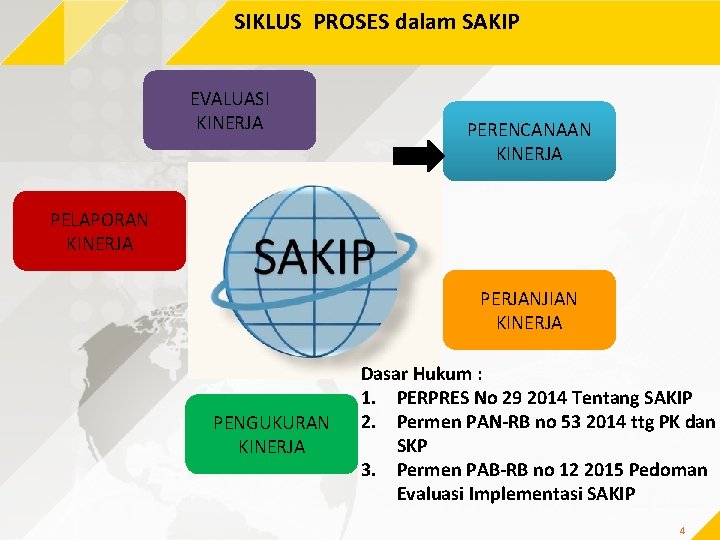 SIKLUS PROSES dalam SAKIP

EVALUASI KINERJA

PERENCANAAN KINERJA

PELAPORAN KINERJA

SAKIP

PERJANJIAN KINERJA

PENGUKURAN KINERJA

Dasar Hukum :
1. PERPRES No 29 2014 Tentang SAKIP
2. Permen PAN-RB no 53 2014 ttg PK dan SKP
3. Permen PAB-RB no 12 2015 Pedoman Evaluasi Implementasi SAKIP

4